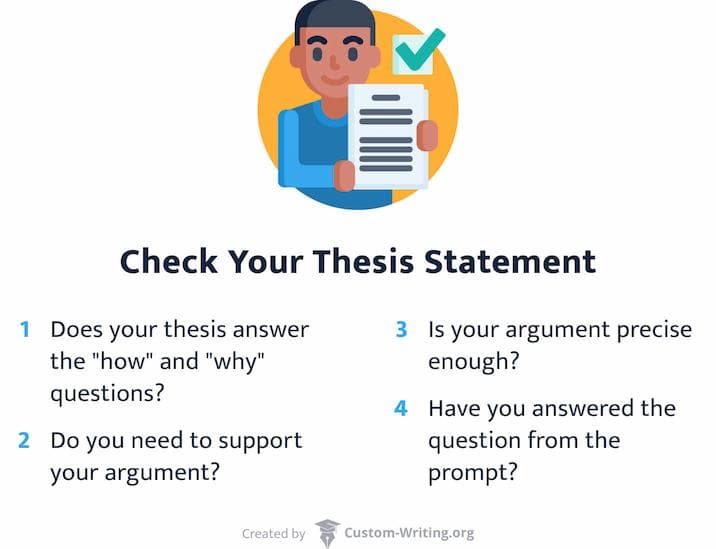 Check Your Thesis Statement

1 Does your thesis answer the "how" and "why" questions?

2 Do you need to support your argument?

3 Is your argument precise enough?

4 Have you answered the question from the prompt?

Created by Custom-Writing.org